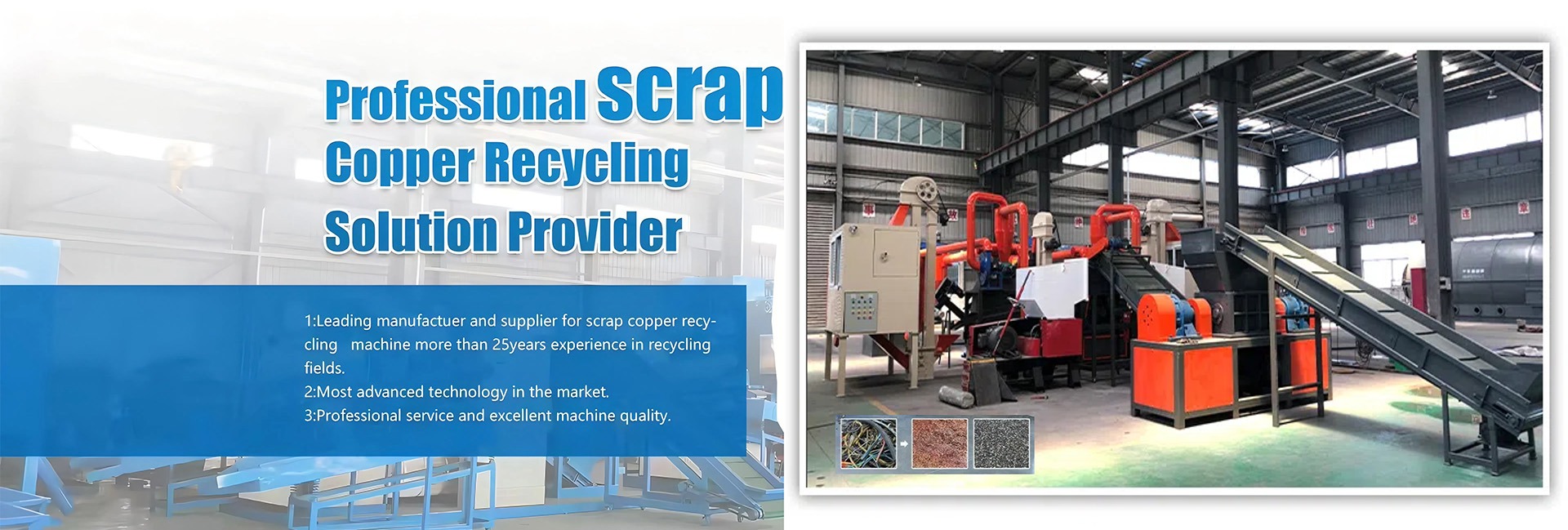 Professional scrap Copper Recycling Solution Provider

1:Leading manufactuer and supplier for scrap copper recycling machine more than 25years experience in recycling fields.
2:Most advanced technology in the market.
3:Professional service and excellent machine quality.